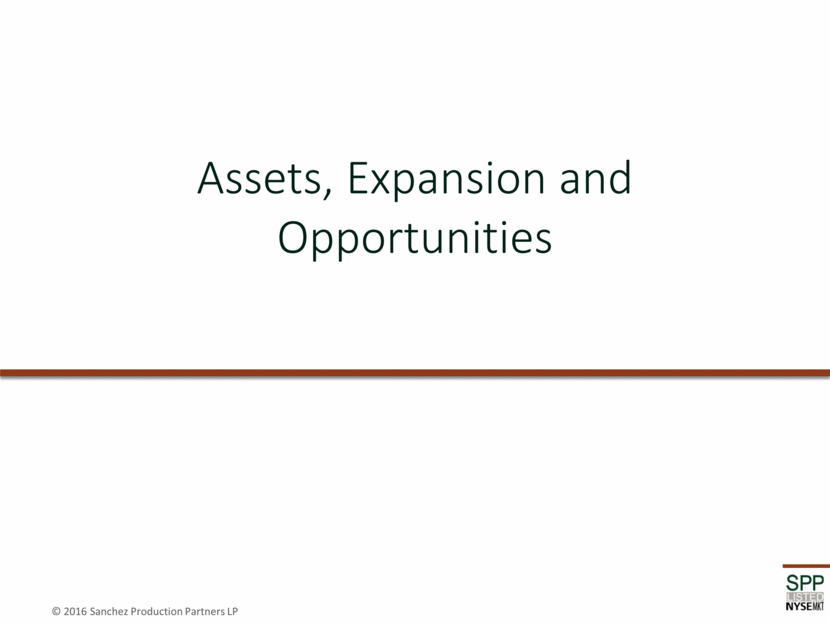 Assets, Expansion and Opportunities

© 2016 Sanchez Production Partners LP

SPP
LISTED
NYSE MKT